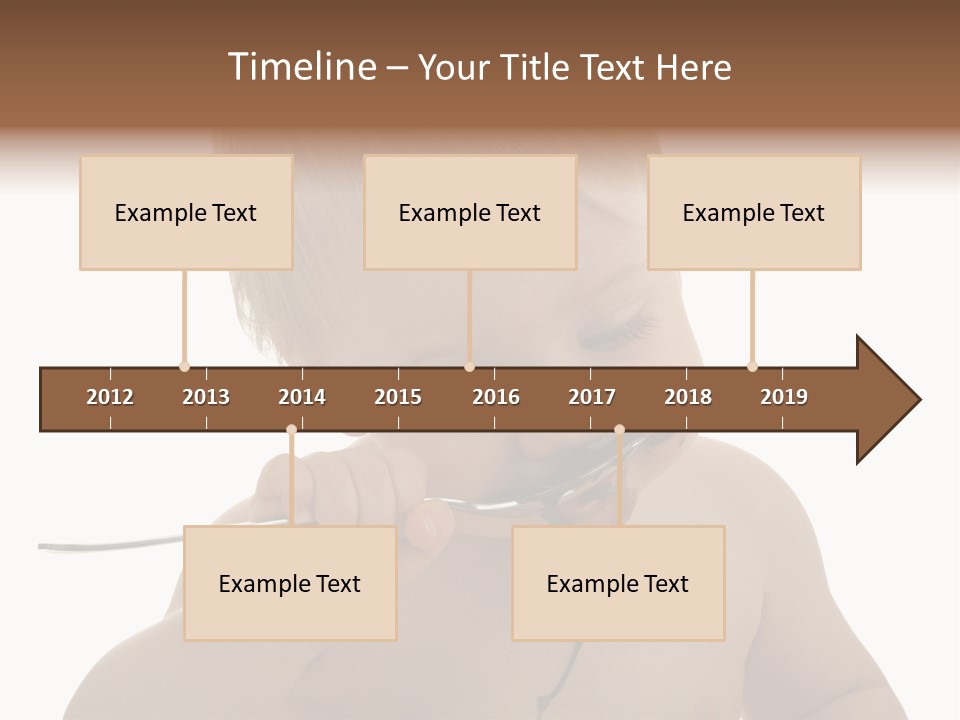 Timeline – Your Title Text Here

Example Text

Example Text

Example Text

2012 2013 2014 2015 2016 2017 2018 2019

Example Text

Example Text